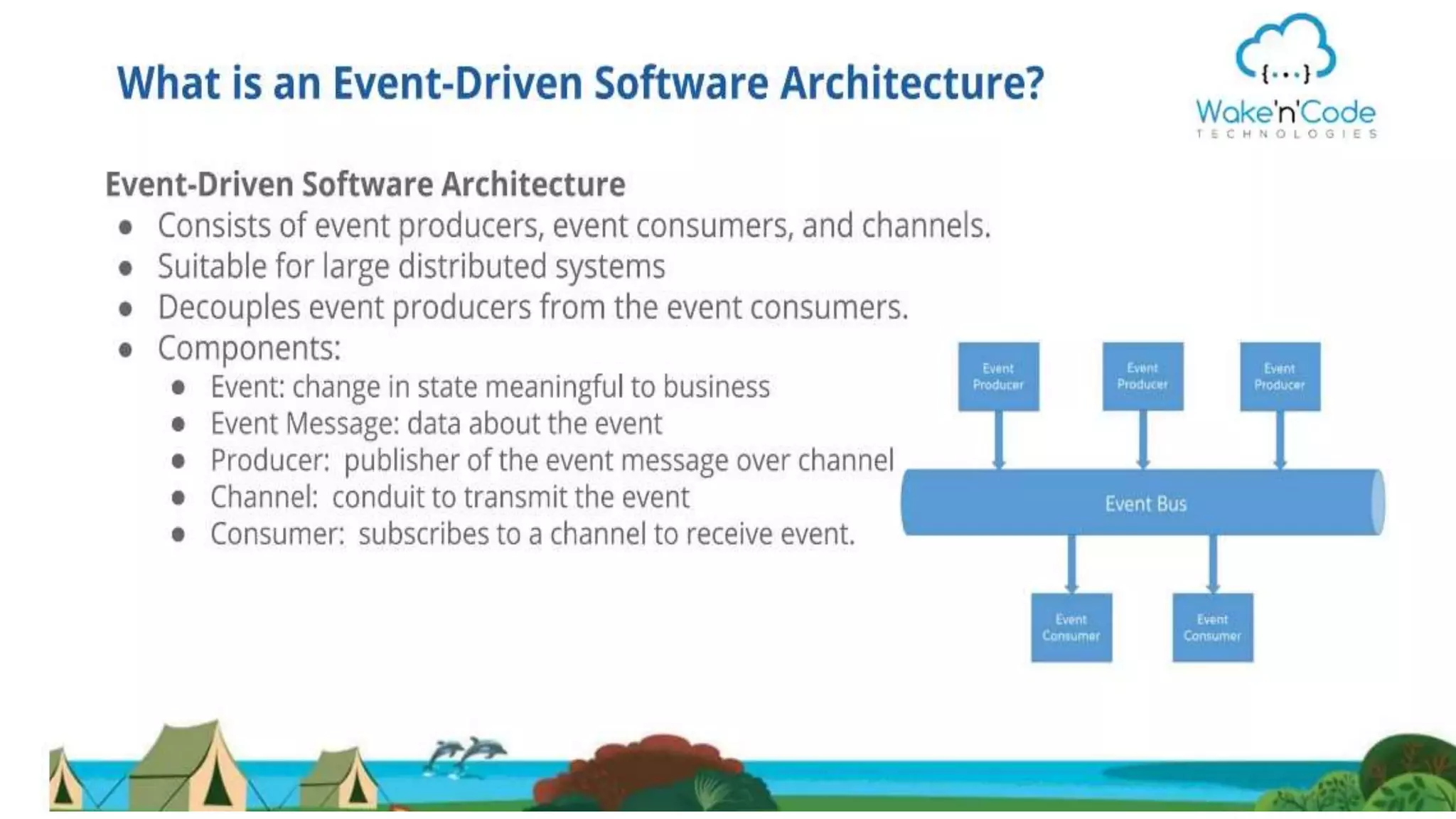 What is an Event-Driven Software Architecture?

{...}
Wake'n'Code
TECHNOLOGIES

Event-Driven Software Architecture

- Consists of event producers, event consumers, and channels.
- Suitable for large distributed systems
- Decouples event producers from the event consumers.
- Components:
  - Event: change in state meaningful to business
  - Event Message: data about the event
  - Producer: publisher of the event message over channel
  - Channel: conduit to transmit the event
  - Consumer: subscribes to a channel to receive event.

Event Producer

Event Producer

Event Producer

Event Bus

Event Consumer

Event Consumer